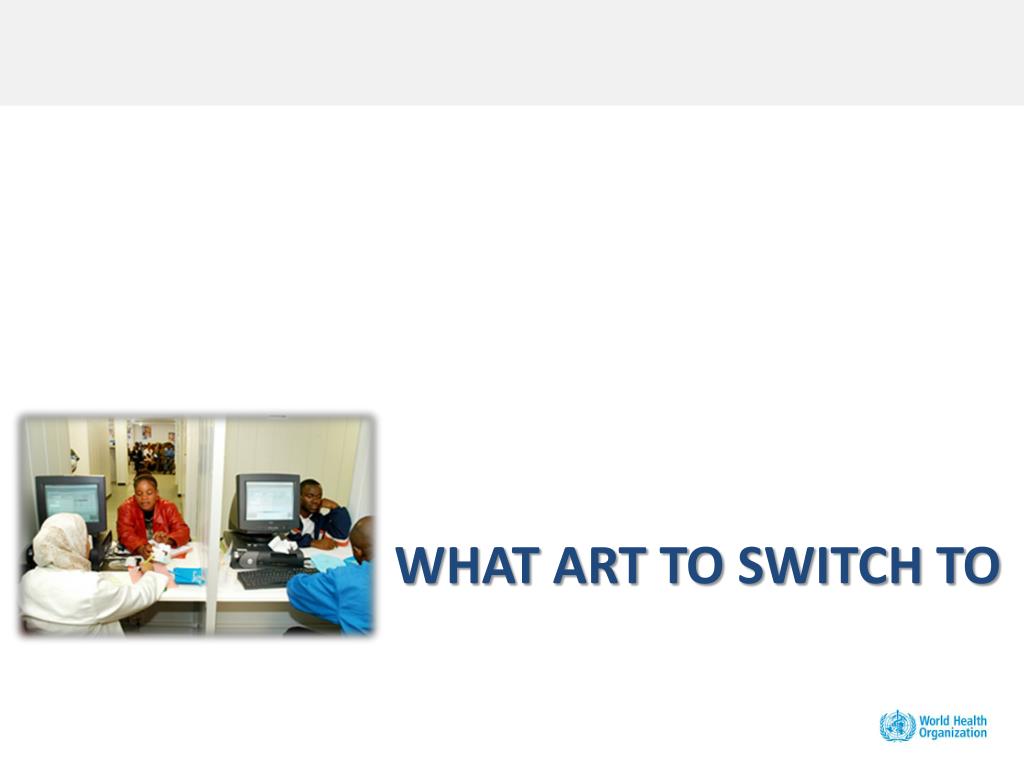 WHAT ART TO SWITCH TO

World Health Organization